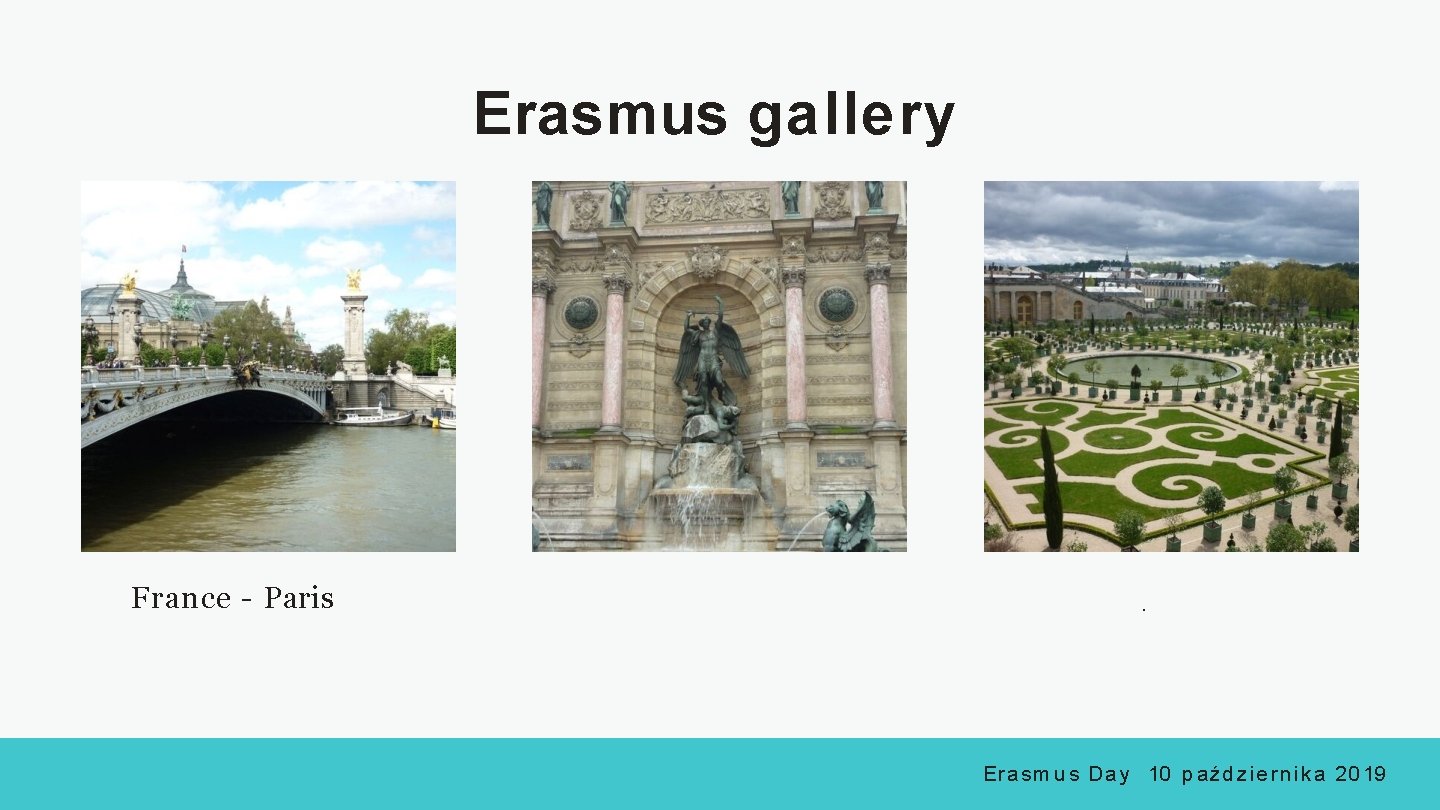 Erasmus gallery

France - Paris

.

Erasmus Day 10 października 2019